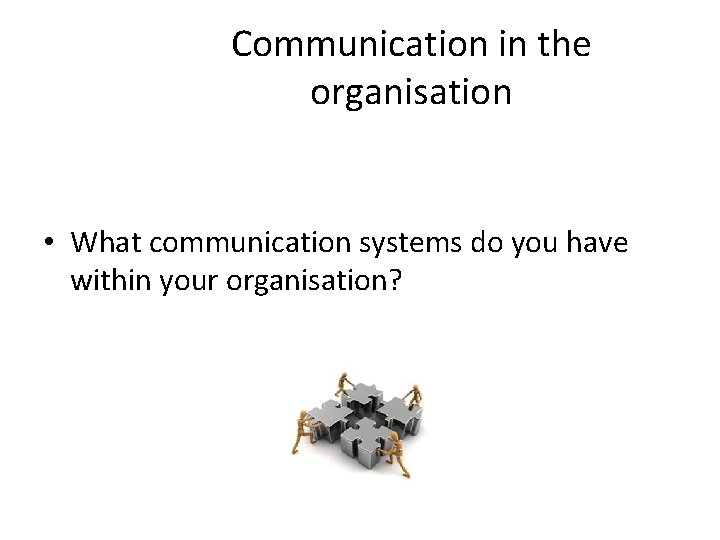 Communication in the organisation

• What communication systems do you have within your organisation?